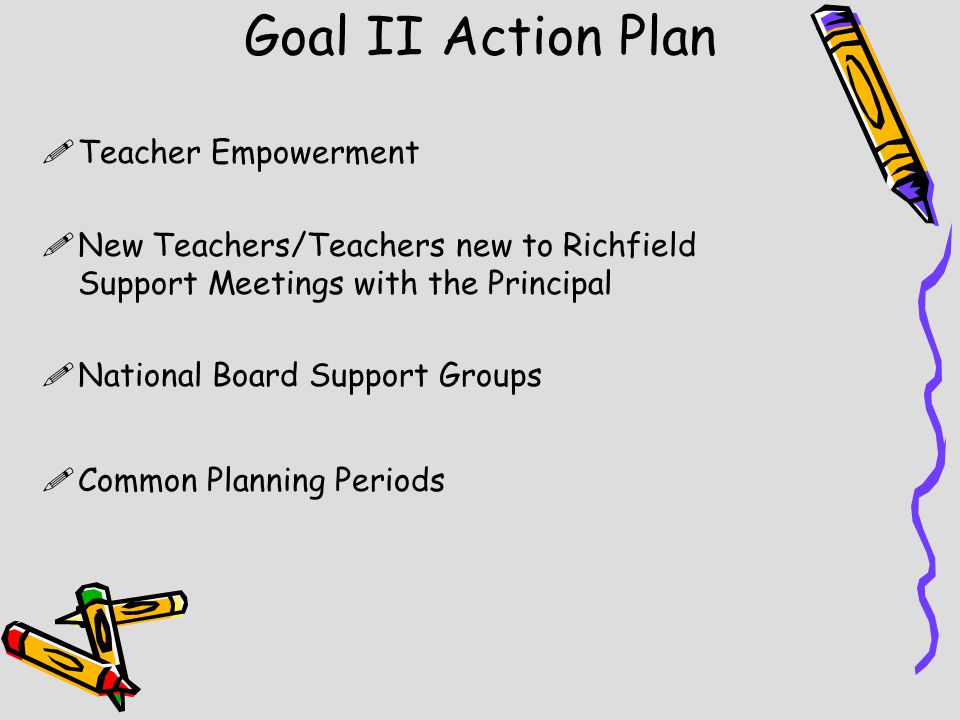 Goal II Action Plan

Teacher Empowerment

New Teachers/Teachers new to Richfield Support Meetings with the Principal

National Board Support Groups

Common Planning Periods